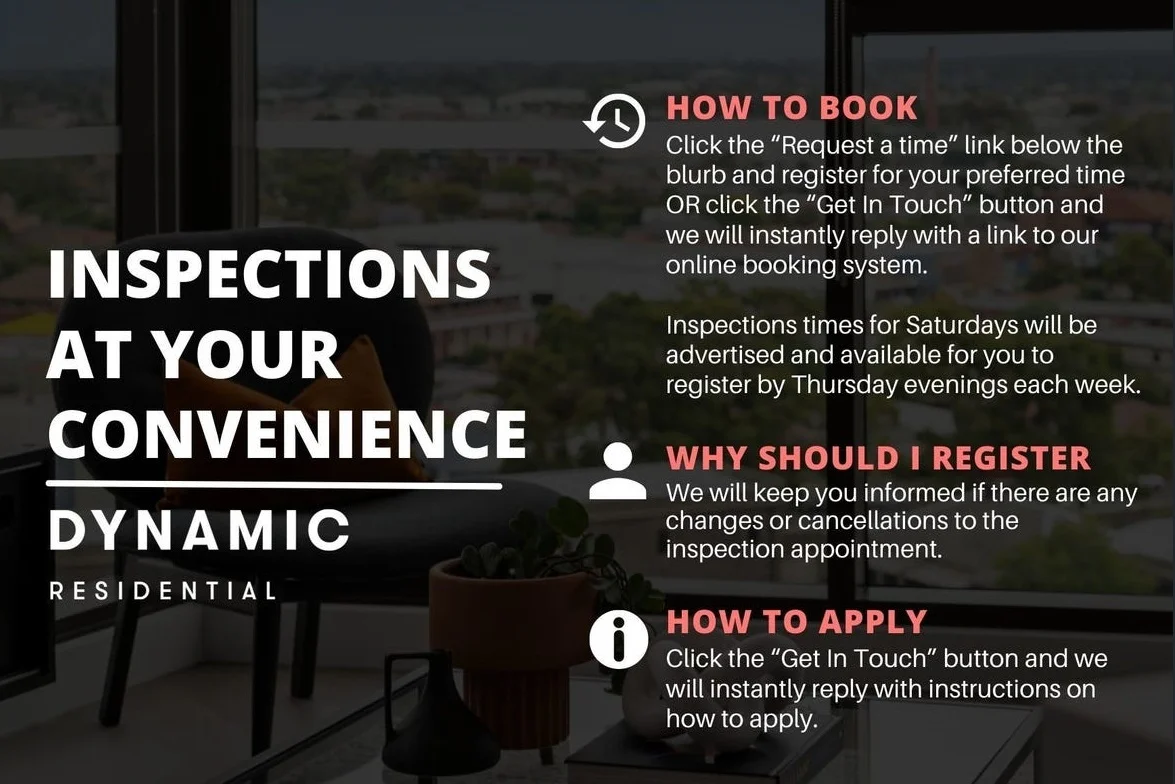 INSPECTIONS AT YOUR CONVENIENCE

DYNAMIC

RESIDENTIAL

HOW TO BOOK
Click the “Request a time” link below the blurb and register for your preferred time OR click the “Get In Touch” button and we will instantly reply with a link to our online booking system.

Inspections times for Saturdays will be advertised and available for you to register by Thursday evenings each week.

WHY SHOULD I REGISTER
We will keep you informed if there are any changes or cancellations to the inspection appointment.

HOW TO APPLY
Click the “Get In Touch” button and we will instantly reply with instructions on how to apply.